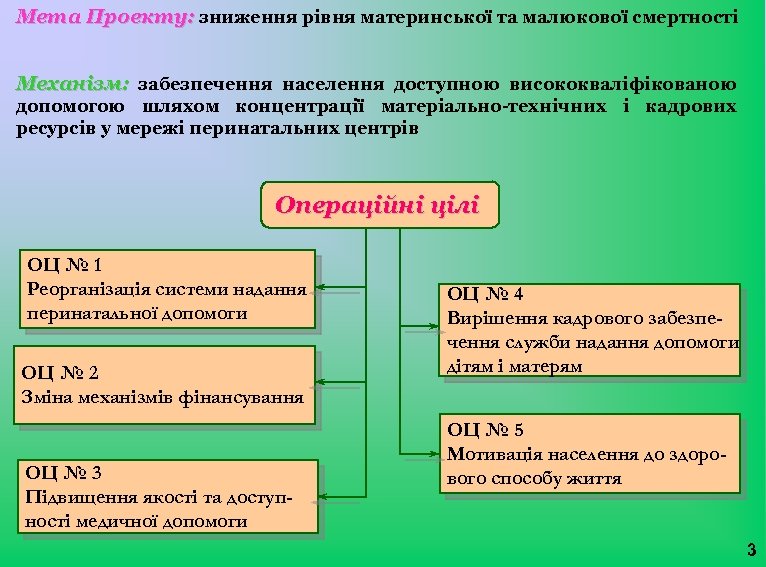 Мета Проекту: зниження рівня материнської та малюкової смертності

Механізм: забезпечення населення доступною висококваліфікованою допомогою шляхом концентрації матеріально-технічних і кадрових ресурсів у мережі перинатальних центрів

Операційні цілі

ОЦ № 1
Реорганізація системи надання перинатальної допомоги

ОЦ № 2
Зміна механізмів фінансування

ОЦ № 3
Підвищення якості та доступності медичної допомоги

ОЦ № 4
Вирішення кадрового забезпечення служби надання допомоги дітям і матерям

ОЦ № 5
Мотивація населення до здорового способу життя

3